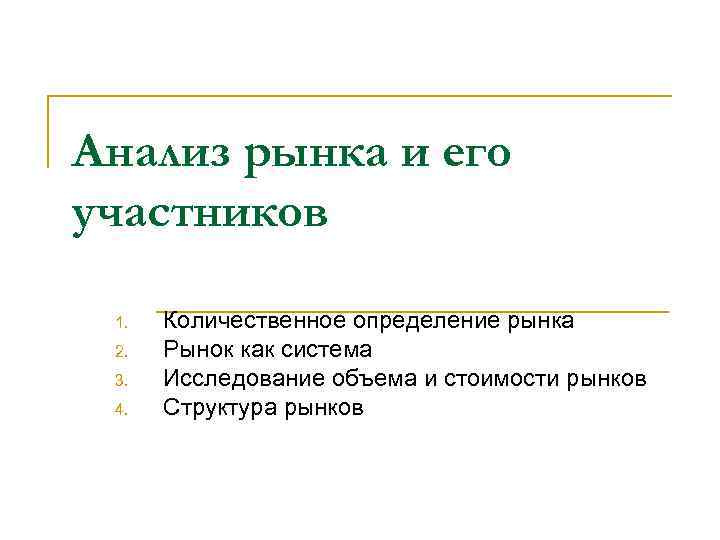 Анализ рынка и его участников

1. Количественное определение рынка
2. Рынок как система
3. Исследование объема и стоимости рынков
4. Структура рынков